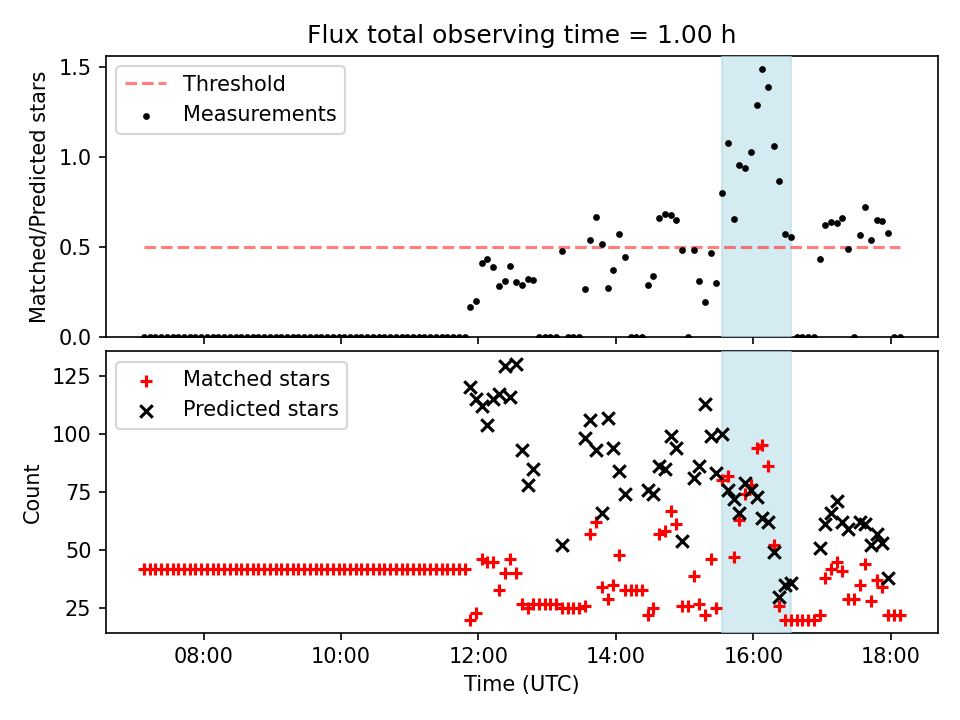 Flux total observing time = 1.00 h

Threshold
Measurements

Matched/Predicted stars

1.5
1.0
0.5
0.0

Matched stars
Predicted stars

Count

125
100
75
50
25

08:00
10:00
12:00
14:00
16:00
18:00

Time (UTC)